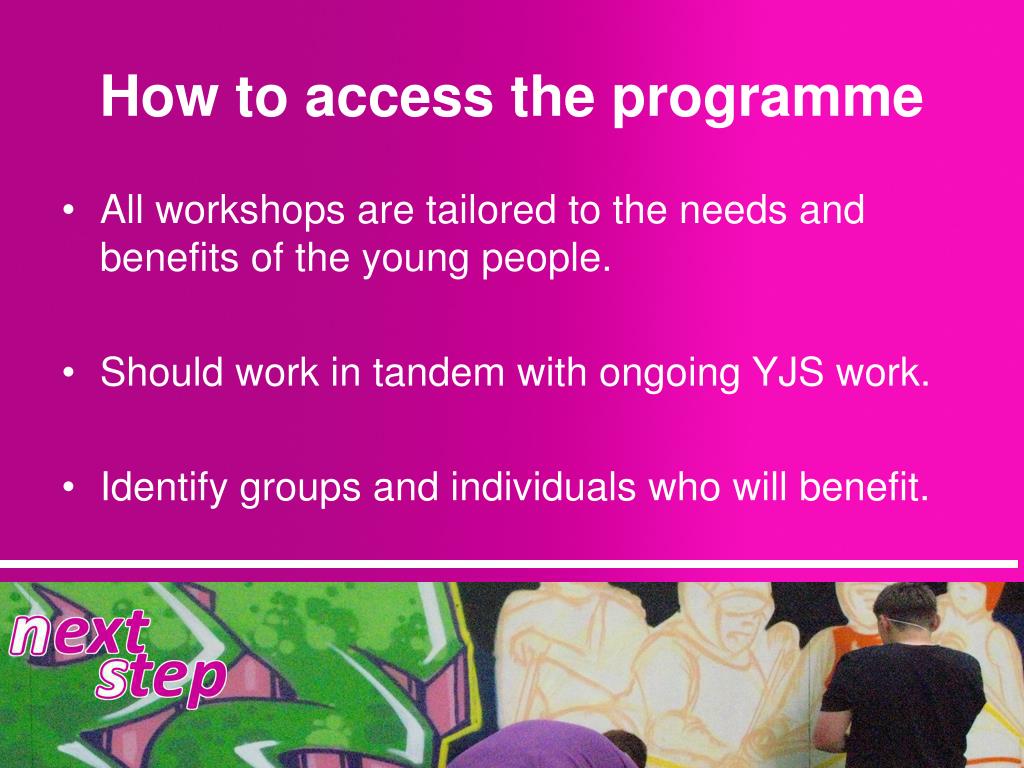 How to access the programme

• All workshops are tailored to the needs and benefits of the young people.

• Should work in tandem with ongoing YJS work.

• Identify groups and individuals who will benefit.

next step